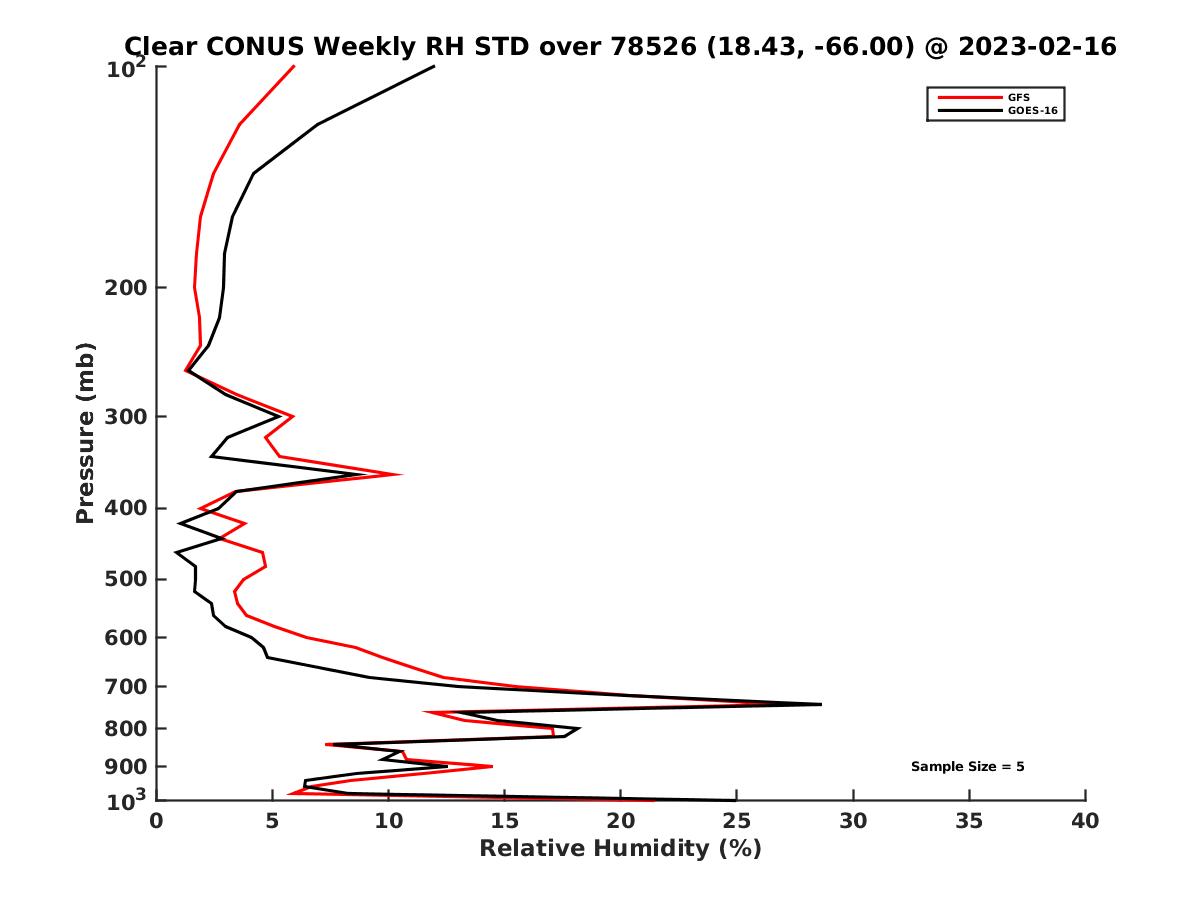 Clear CONUS Weekly RH STD over 78526 (18.43, -66.00) @ 2023-02-16

GFS
GOES-16

Pressure (mb)

$10^2$
200
300
400
500
600
700
800
900
$10^3$

Sample Size = 5

0
5
10
15
20
25
30
35
40

Relative Humidity (%)